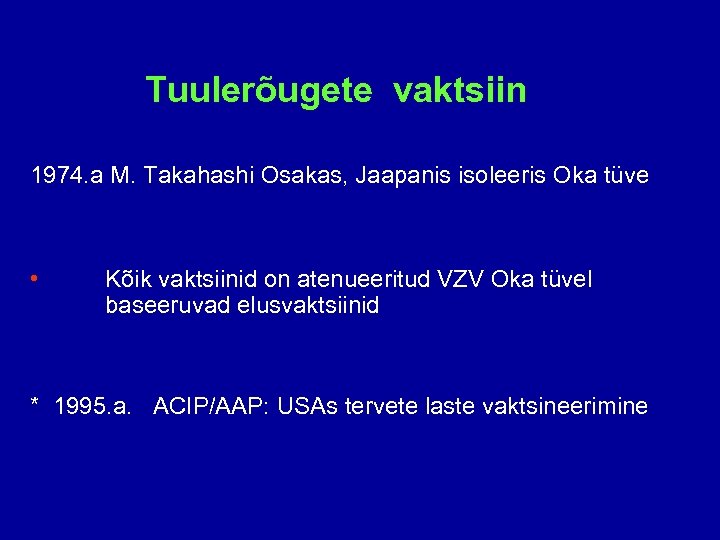 Tuulerõugete vaktsiin

1974.a M. Takahashi Osakas, Jaapanis isoleeris Oka tüve

• Kõik vaktsiinid on atenueeritud VZV Oka tüvel baseeruvad elusvaktsiinid

* 1995.a. ACIP/AAP: USAs tervete laste vaktsineerimine